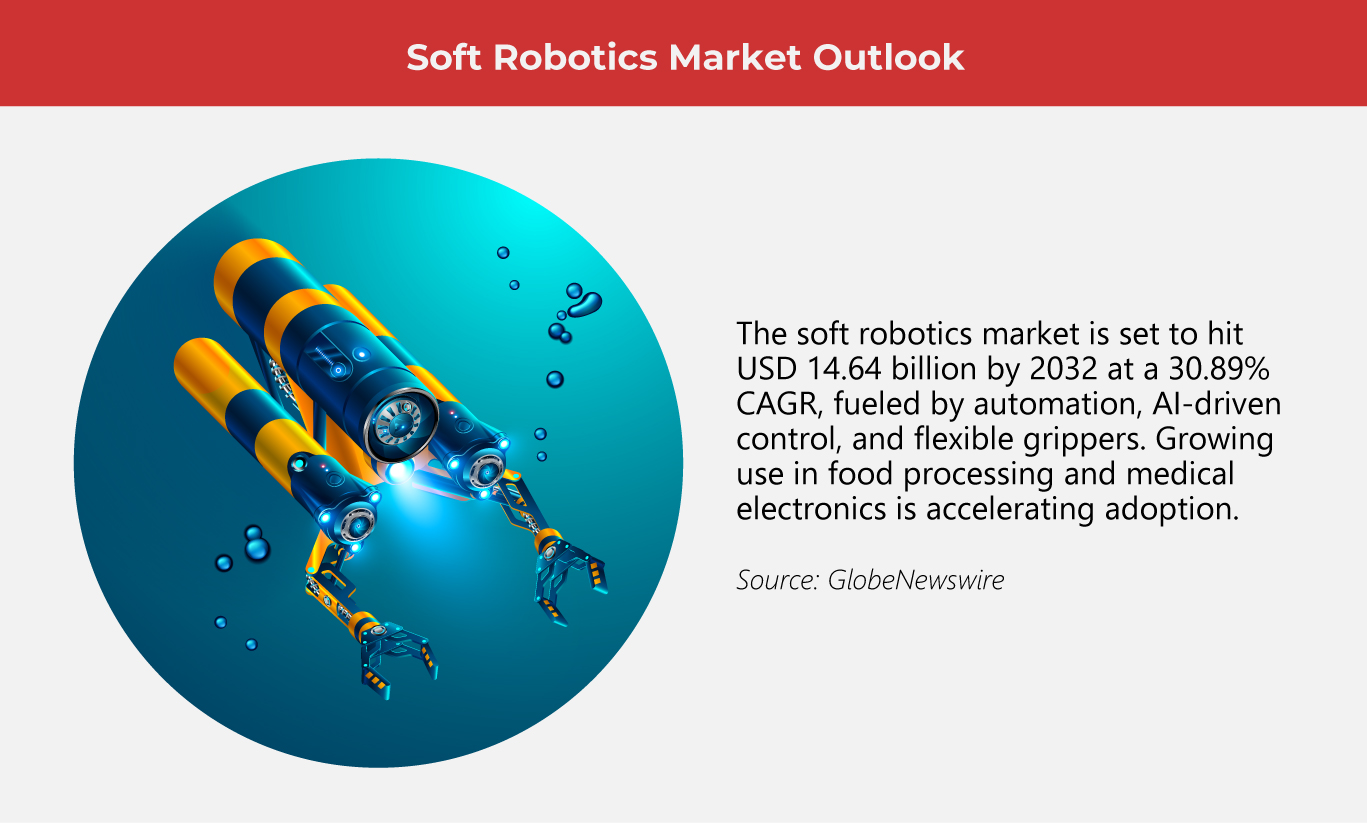 Soft Robotics Market Outlook

The soft robotics market is set to hit USD 14.64 billion by 2032 at a 30.89% CAGR, fueled by automation, AI-driven control, and flexible grippers. Growing use in food processing and medical electronics is accelerating adoption.

Source: GlobeNewswire